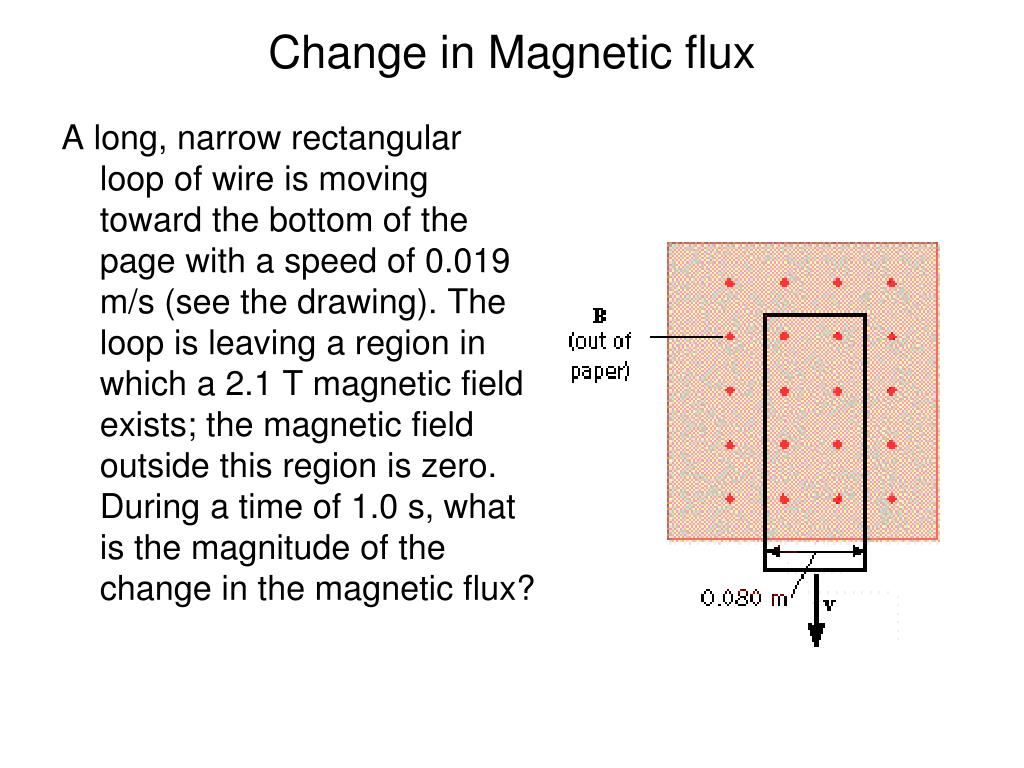 Change in Magnetic flux

A long, narrow rectangular loop of wire is moving toward the bottom of the page with a speed of 0.019 m/s (see the drawing). The loop is leaving a region in which a 2.1 T magnetic field exists; the magnetic field outside this region is zero. During a time of 1.0 s, what is the magnitude of the change in the magnetic flux?

B (out of paper)

0.080 m

v